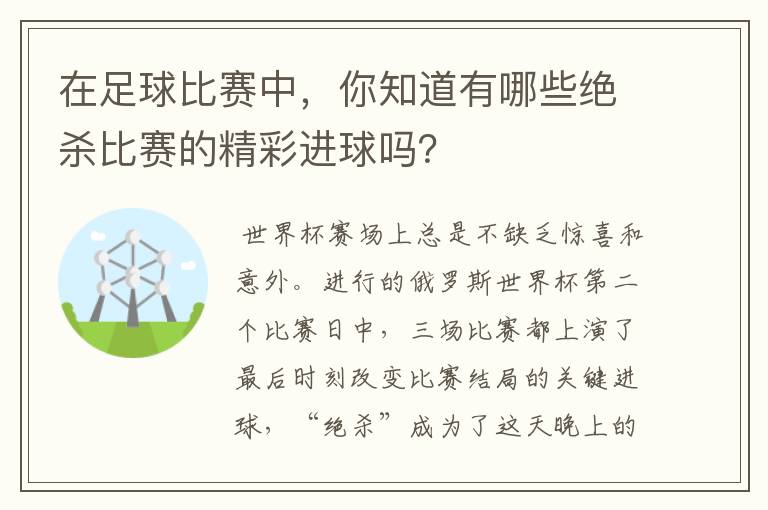 在足球比赛中，你知道有哪些绝杀比赛的精彩进球吗？

世界杯赛场上总是不缺乏惊喜和意外。进行的俄罗斯世界杯第二个比赛日中，三场比赛都上演了最后时刻改变比赛结局的关键进球，“绝杀”成为了这天晚上的